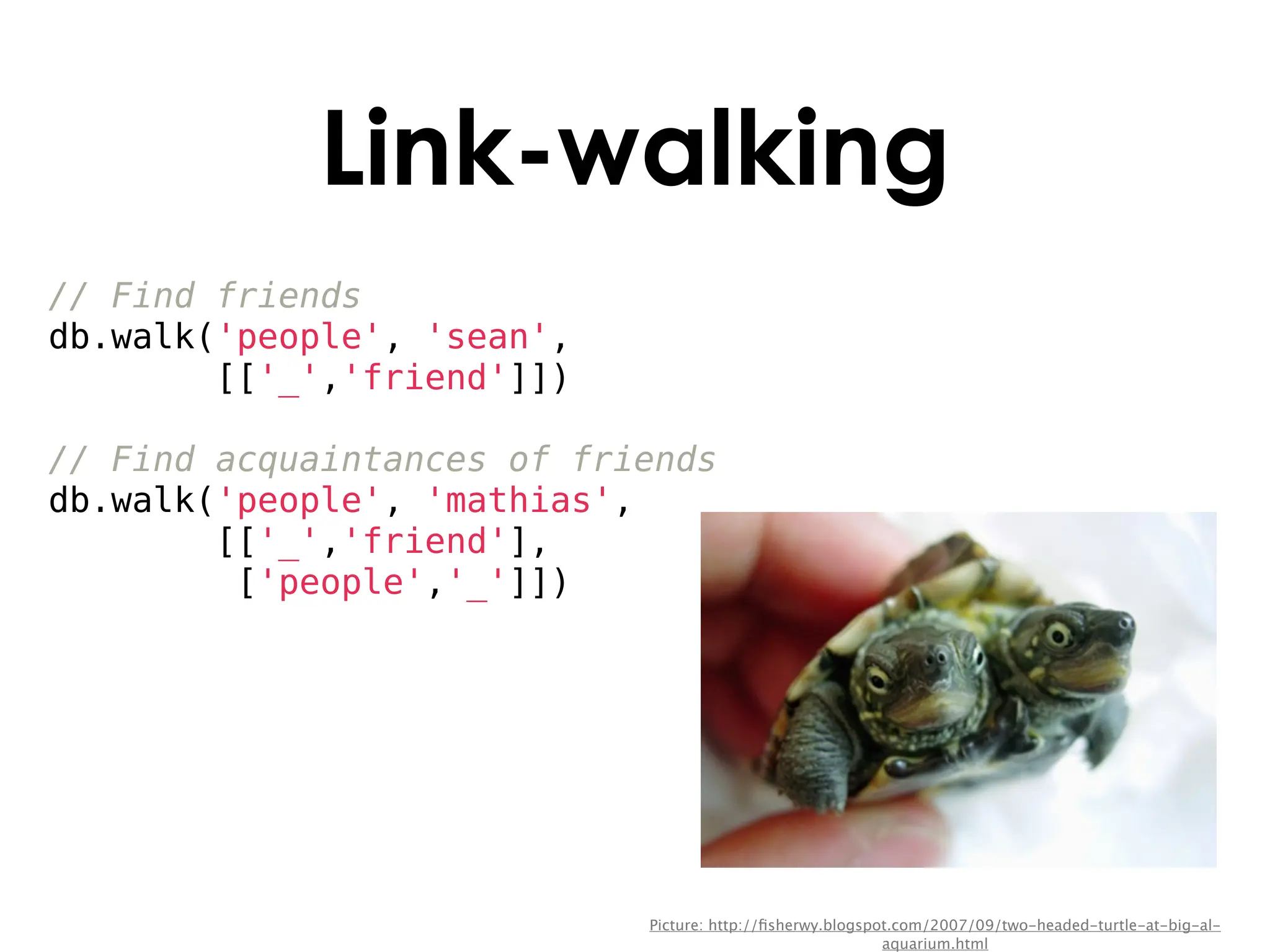 Link-walking

// Find friends
db.walk('people', 'sean',
        [['_','friend']])

// Find acquaintances of friends
db.walk('people', 'mathias',
        [['_','friend'],
         ['people','_']])

Picture: http://fisherwy.blogspot.com/2007/09/two-headed-turtle-at-big-al-aquarium.html